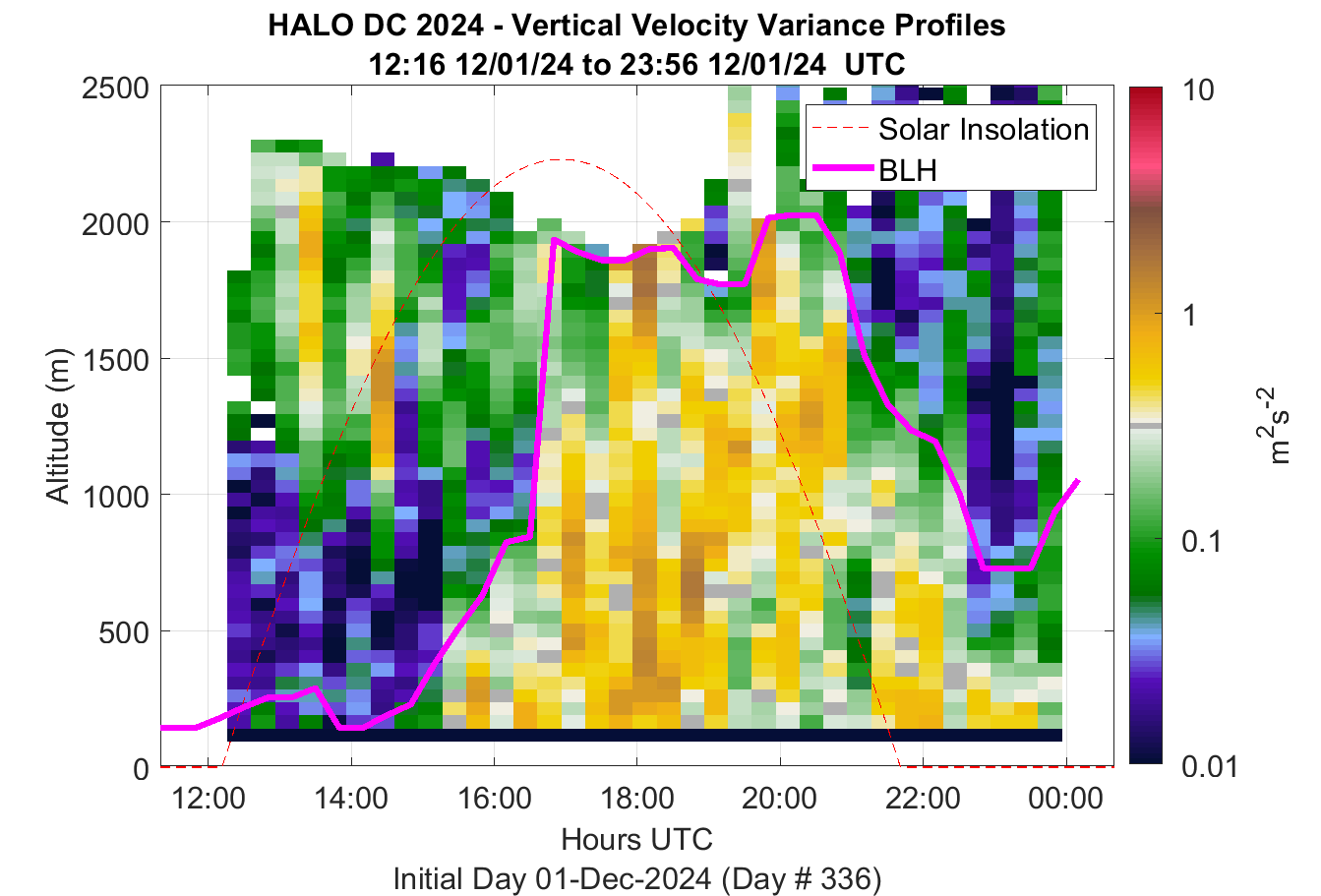 HALO DC 2024 - Vertical Velocity Variance Profiles
12:16 12/01/24 to 23:56 12/01/24 UTC

Solar Insolation
BLH

Altitude (m)
2500
2000
1500
1000
500
0

12:00
14:00
16:00
18:00
20:00
22:00
00:00
Hours UTC
Initial Day 01-Dec-2024 (Day # 336)

10
1
0.1
0.01
$m^2s^{-2}$